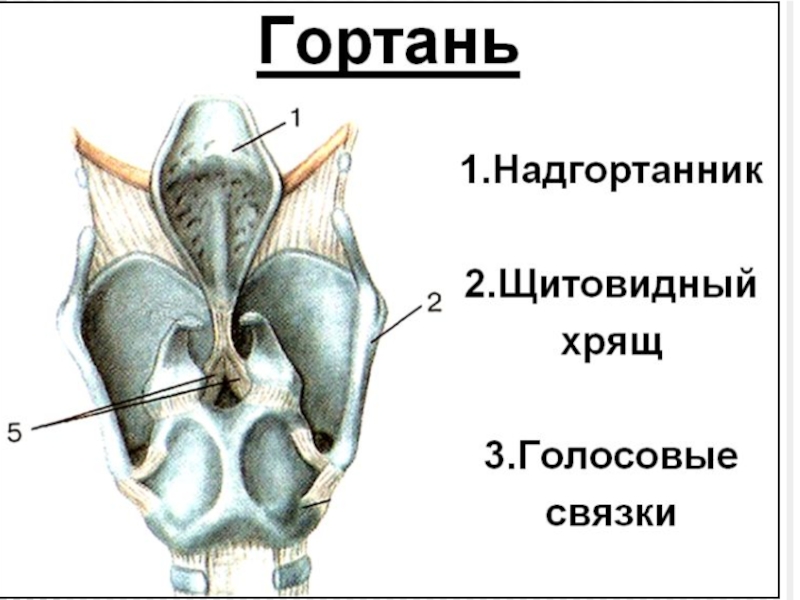 Гортань

1

2

5

1.Надгортанник

2.Щитовидный хрящ

3.Голосовые связки